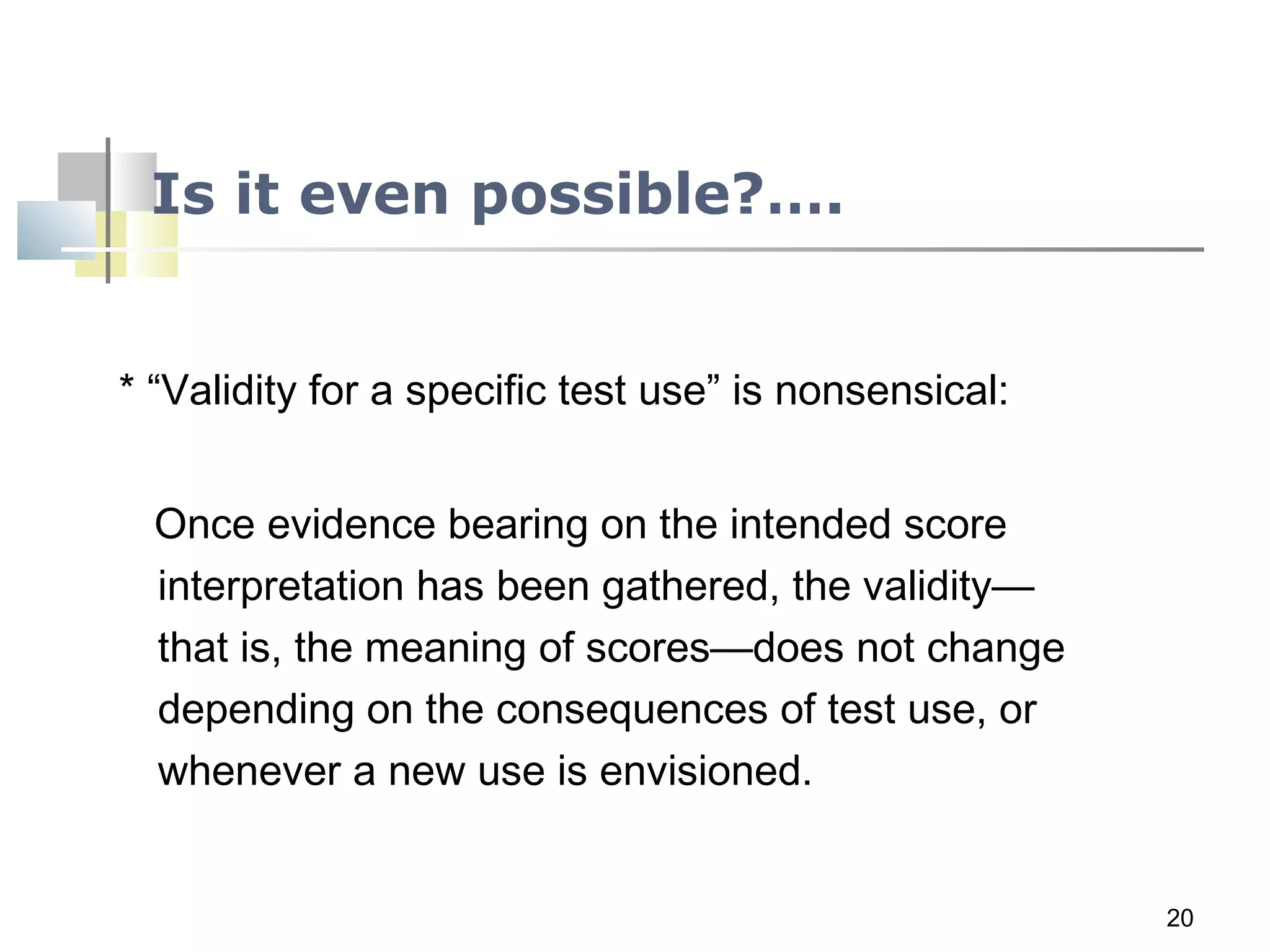 Is it even possible?....

* “Validity for a specific test use” is nonsensical:

Once evidence bearing on the intended score interpretation has been gathered, the validity—that is, the meaning of scores—does not change depending on the consequences of test use, or whenever a new use is envisioned.

20